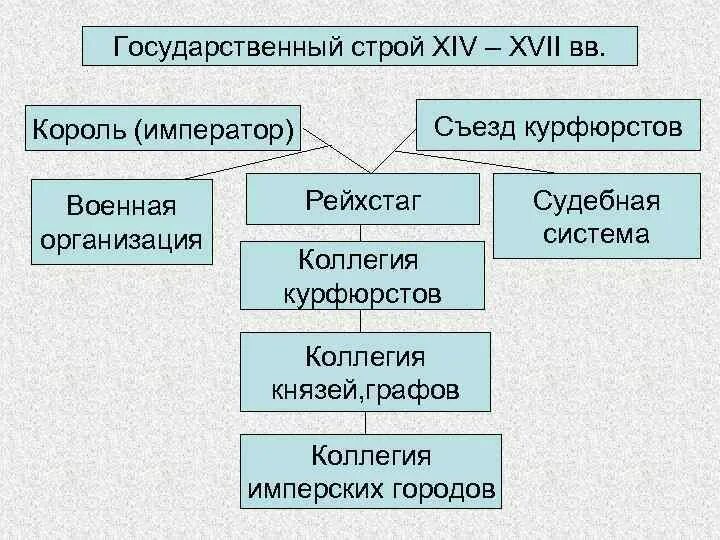 Государственный строй XIV – XVII вв.

Король (император)

Съезд курфюрстов

Военная организация

Рейхстаг

Судебная система

Коллегия курфюрстов

Коллегия князей,графов

Коллегия имперских городов